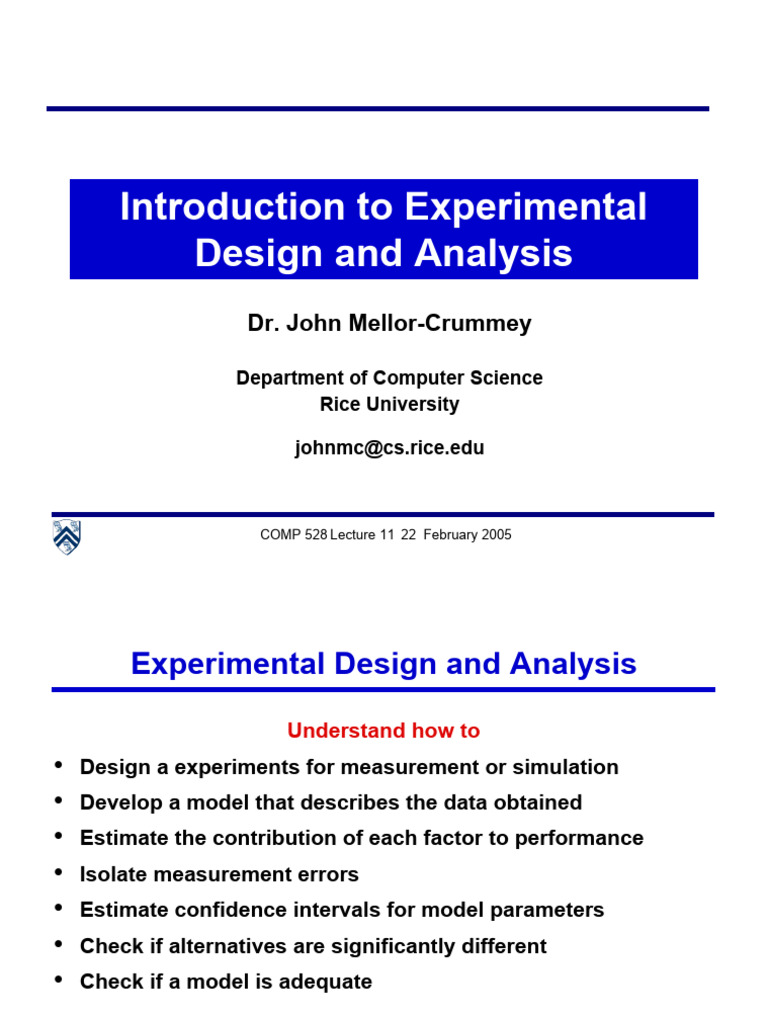 Introduction to Experimental Design and Analysis

Dr. John Mellor-Crummey

Department of Computer Science
Rice University

johnmc@cs.rice.edu

COMP 528 Lecture 11 22 February 2005

Experimental Design and Analysis

Understand how to

• Design a experiments for measurement or simulation
• Develop a model that describes the data obtained
• Estimate the contribution of each factor to performance
• Isolate measurement errors
• Estimate confidence intervals for model parameters
• Check if alternatives are significantly different
• Check if a model is adequate